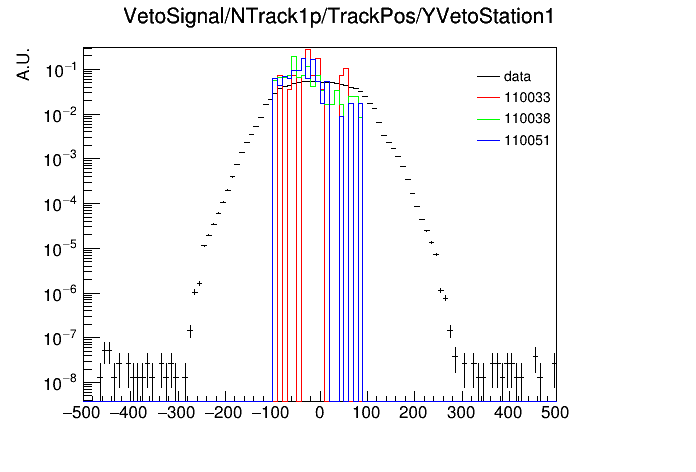 VetoSignal/NTrack1p/TrackPos/YVetoStation1

A.U.

$10^{-1}$
$10^{-2}$
$10^{-3}$
$10^{-4}$
$10^{-5}$
$10^{-6}$
$10^{-7}$
$10^{-8}$

data
110033
110038
110051

−500 −400 −300 −200 −100 0 100 200 300 400 500